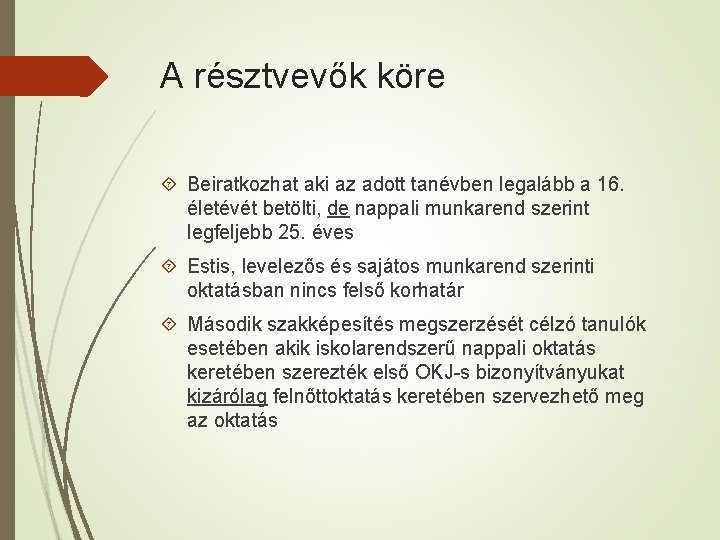 A résztvevők köre

Beiratkozhat aki az adott tanévben legalább a 16. életévét betölti, de nappali munkarend szerint legfeljebb 25. éves

Estis, levelezős és sajátos munkarend szerinti oktatásban nincs felső korhatár

Második szakképesítés megszerzését célzó tanulók esetében akik iskolarendszerű nappali oktatás keretében szerezték első OKJ-s bizonyítványukat kizárólag felnőttoktatás keretében szervezhető meg az oktatás